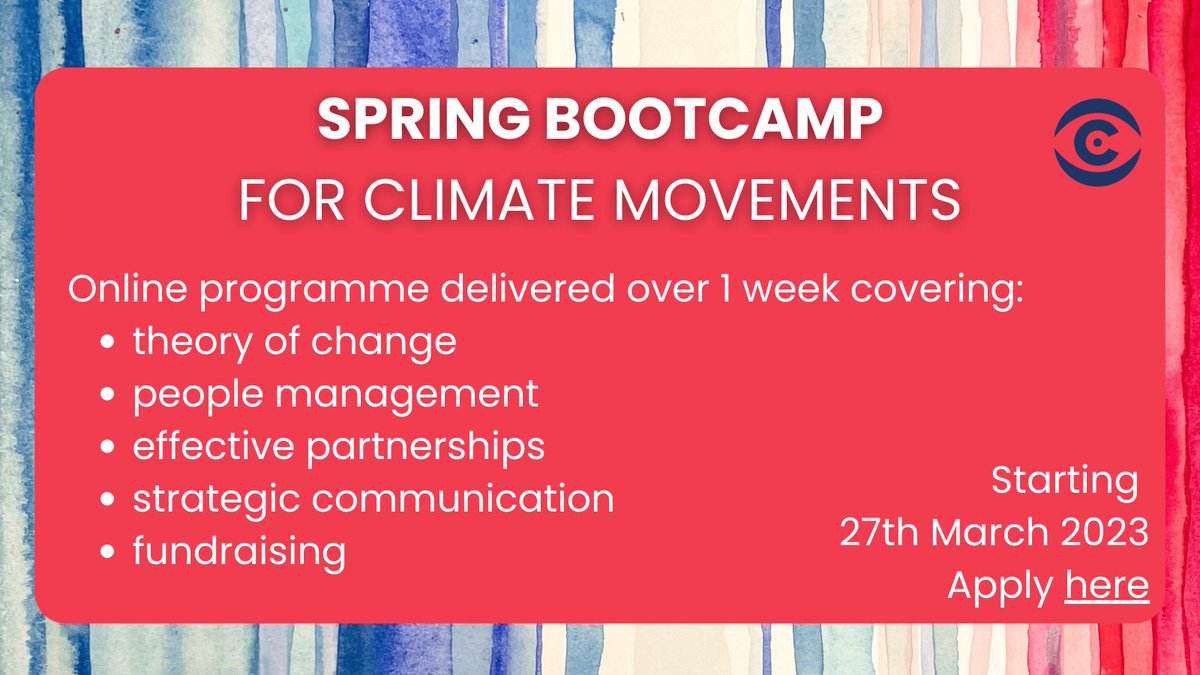 SPRING BOOTCAMP
FOR CLIMATE MOVEMENTS

Online programme delivered over 1 week covering:
- theory of change
- people management
- effective partnerships
- strategic communication
- fundraising

Starting
27th March 2023
Apply here